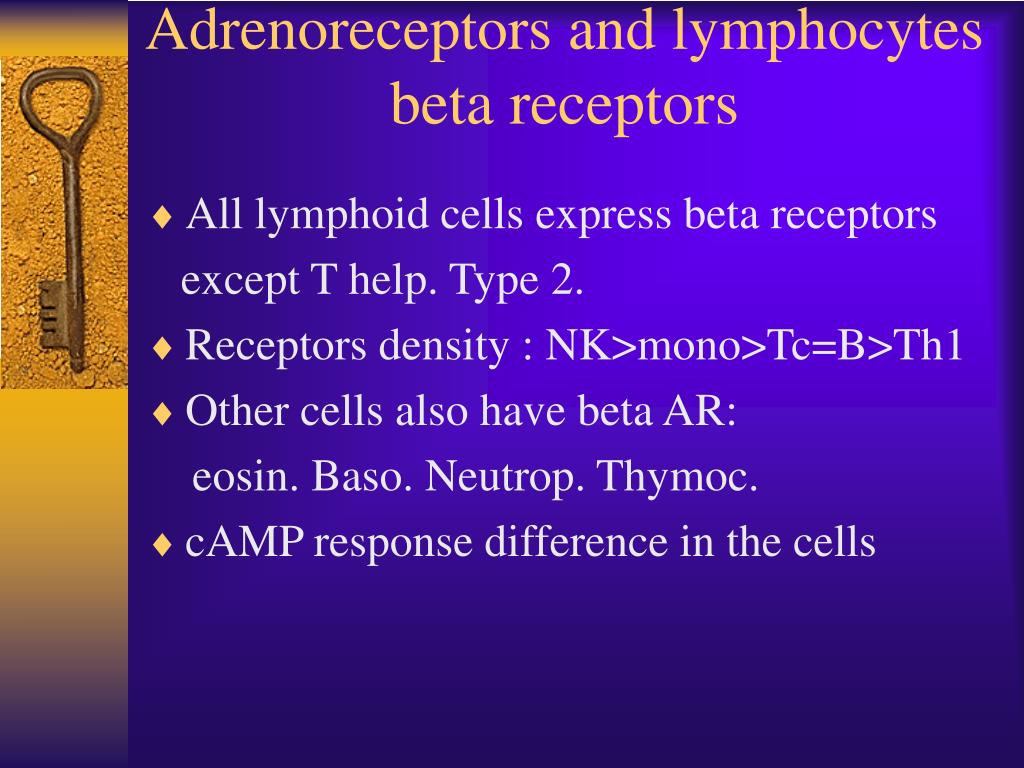 Adrenoreceptors and lymphocytes beta receptors

♦ All lymphoid cells express beta receptors except T help. Type 2.

♦ Receptors density : NK>mono>Tc=B>Th1

♦ Other cells also have beta AR:
eosin. Baso. Neutrop. Thymoc.

♦ cAMP response difference in the cells